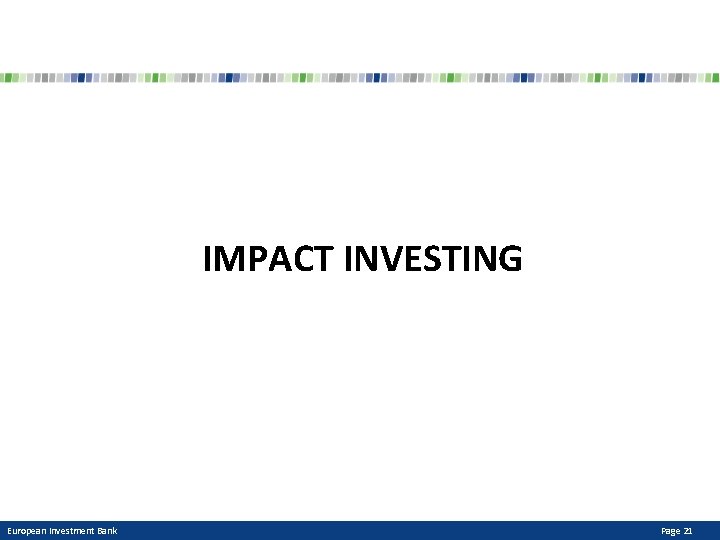 IMPACT INVESTING

European Investment Bank

Page 21